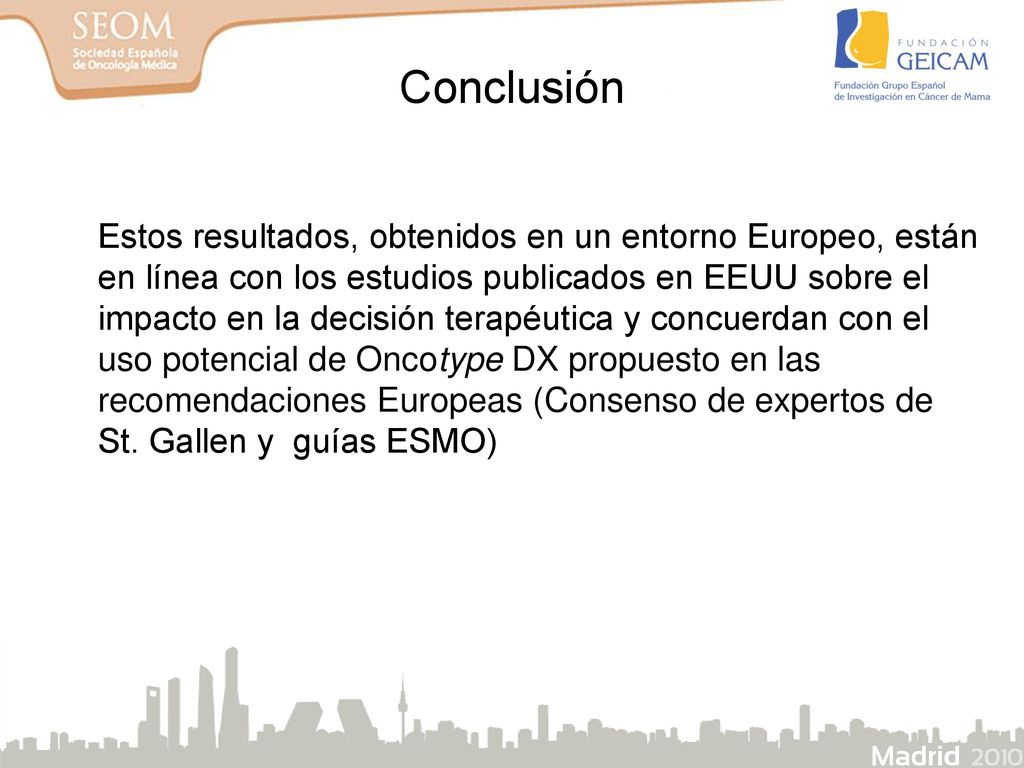 SEOM
Sociedad Española de Oncología Médica

FUNDACIÓN GEICAM
Fundación Grupo Español de Investigación en Cáncer de Mama

Conclusión

Estos resultados, obtenidos en un entorno Europeo, están en línea con los estudios publicados en EEUU sobre el impacto en la decisión terapéutica y concuerdan con el uso potencial de Oncotype DX propuesto en las recomendaciones Europeas (Consenso de expertos de St. Gallen y guías ESMO)

Madrid 2010